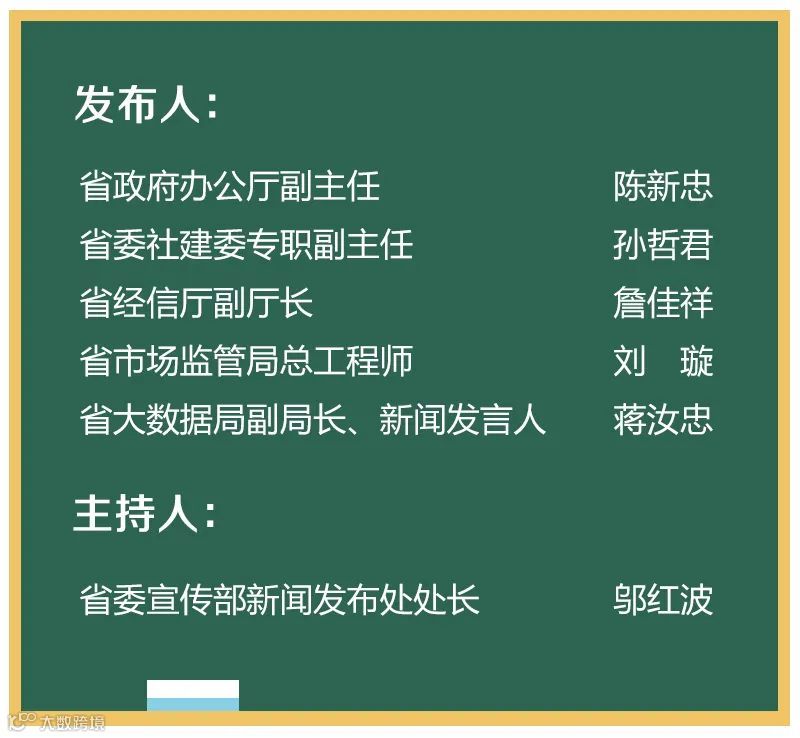 发布人：

省政府办公厅副主任 陈新忠
省委社建委专职副主任 孙哲君
省经信厅副厅长 詹佳祥
省市场监管局总工程师 刘　璇
省大数据局副局长、新闻发言人 蒋汝忠

主持人：

省委宣传部新闻发布处处长 邬红波

大数跨境